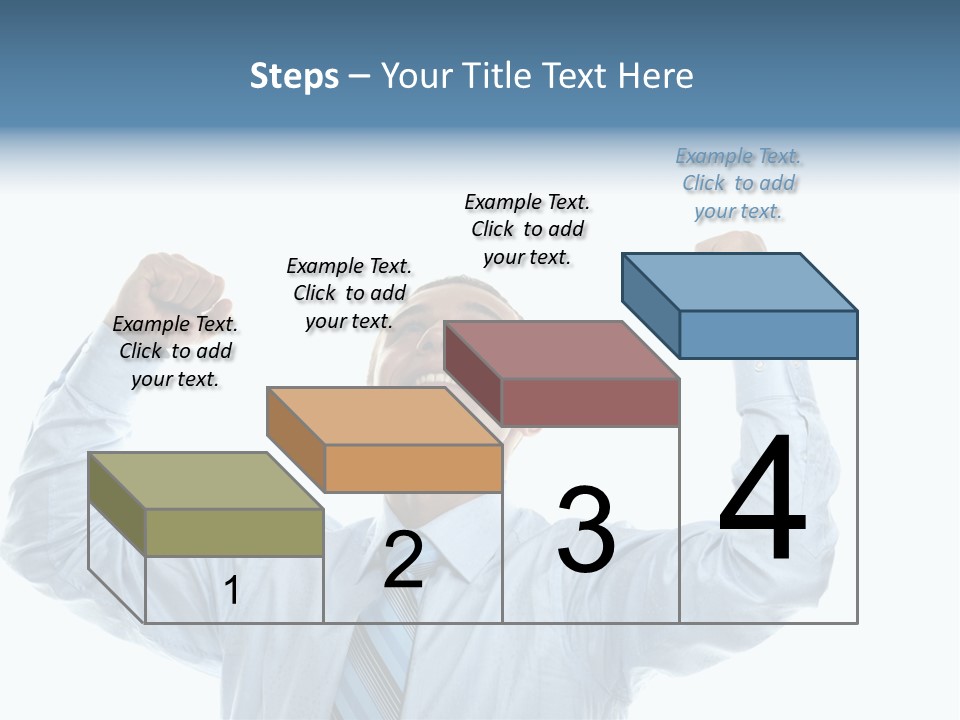 Steps – Your Title Text Here

Example Text. Click to add your text.

Example Text. Click to add your text.

Example Text. Click to add your text.

Example Text. Click to add your text.

1

2

3

4